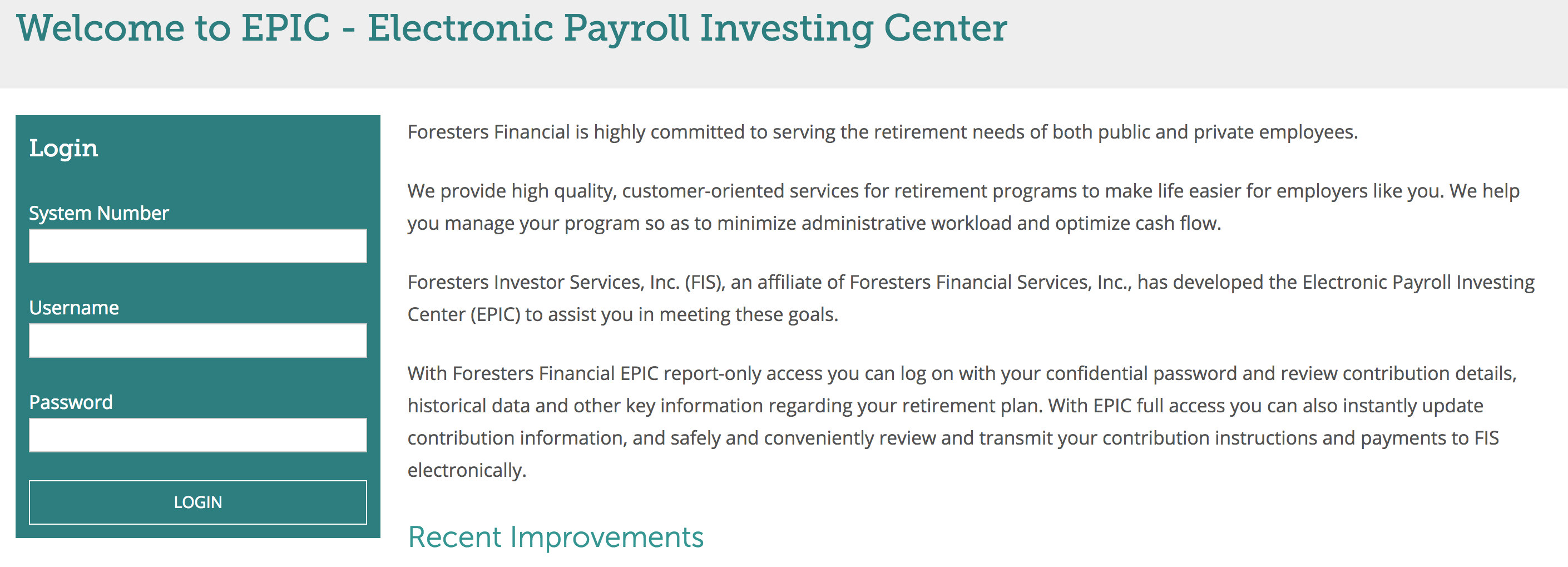 Welcome to EPIC - Electronic Payroll Investing Center

Login

System Number

Username

Password

LOGIN

Foresters Financial is highly committed to serving the retirement needs of both public and private employees.

We provide high quality, customer-oriented services for retirement programs to make life easier for employers like you. We help you manage your program so as to minimize administrative workload and optimize cash flow.

Foresters Investor Services, Inc. (FIS), an affiliate of Foresters Financial Services, Inc., has developed the Electronic Payroll Investing Center (EPIC) to assist you in meeting these goals.

With Foresters Financial EPIC report-only access you can log on with your confidential password and review contribution details, historical data and other key information regarding your retirement plan. With EPIC full access you can also instantly update contribution information, and safely and conveniently review and transmit your contribution instructions and payments to FIS electronically.

Recent Improvements